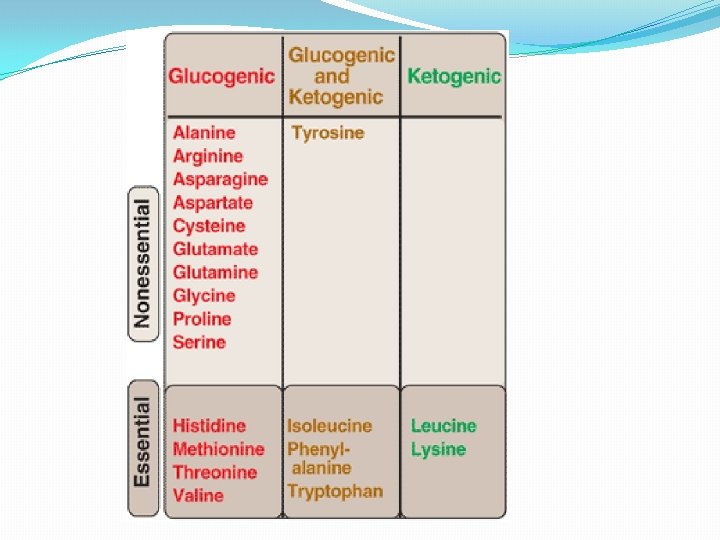 | | Glucogenic | Glucogenic and Ketogenic | Ketogenic |
|---|---|---|---|
| Nonessential | Alanine Arginine Asparagine Aspartate Cysteine Glutamate Glutamine Glycine Proline Serine | Tyrosine | |
| Essential | Histidine Methionine Threonine Valine | Isoleucine Phenylalanine Tryptophan | Leucine Lysine |